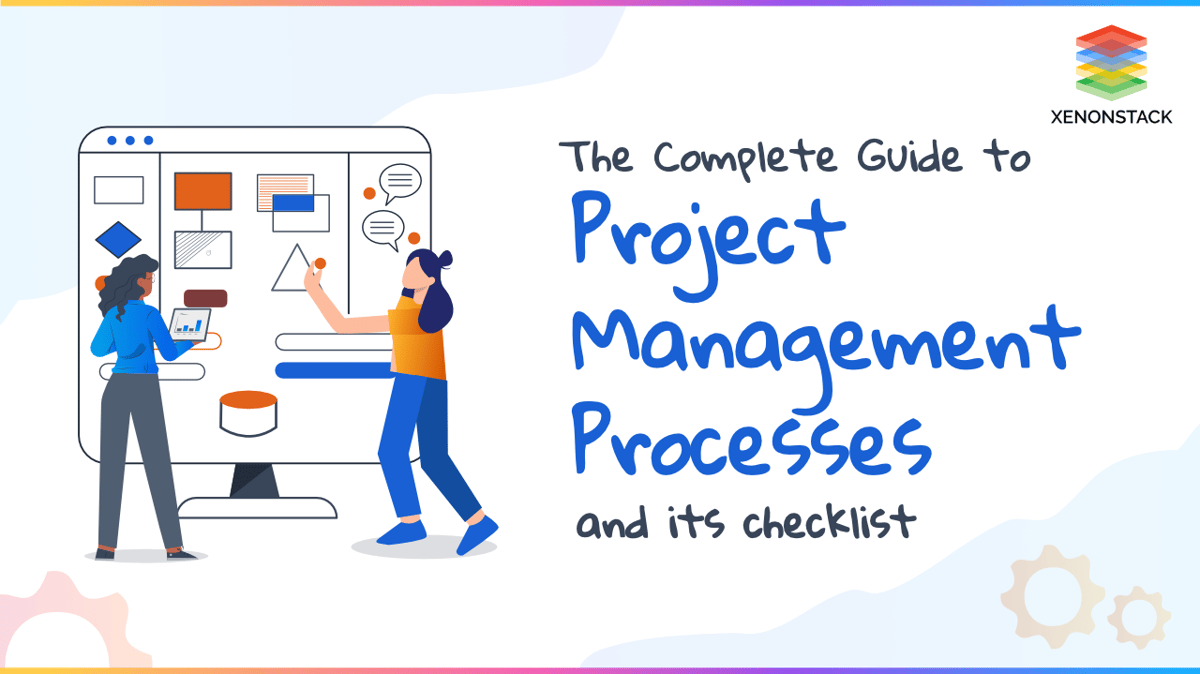 XENONSTACK

The Complete Guide to
Project Management Processes
and its checklist